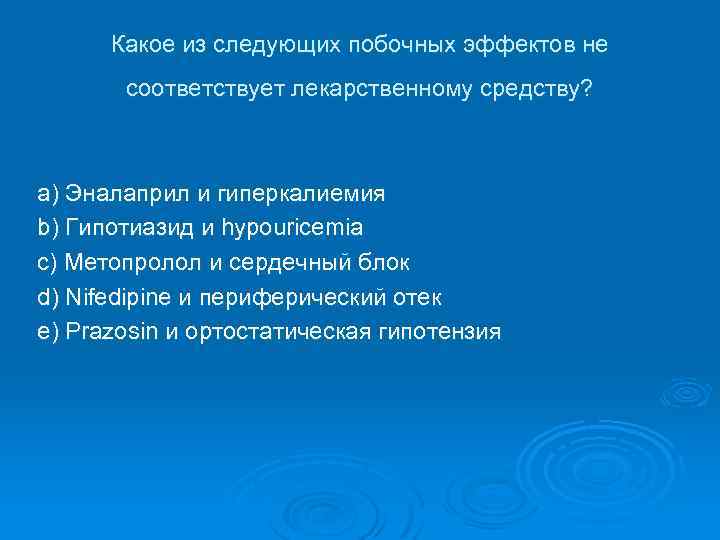 Какое из следующих побочных эффектов не соответствует лекарственному средству?

a) Эналаприл и гиперкалиемия
b) Гипотиазид и hypouricemia
c) Метопролол и сердечный блок
d) Nifedipine и периферический отек
e) Prazosin и ортостатическая гипотензия